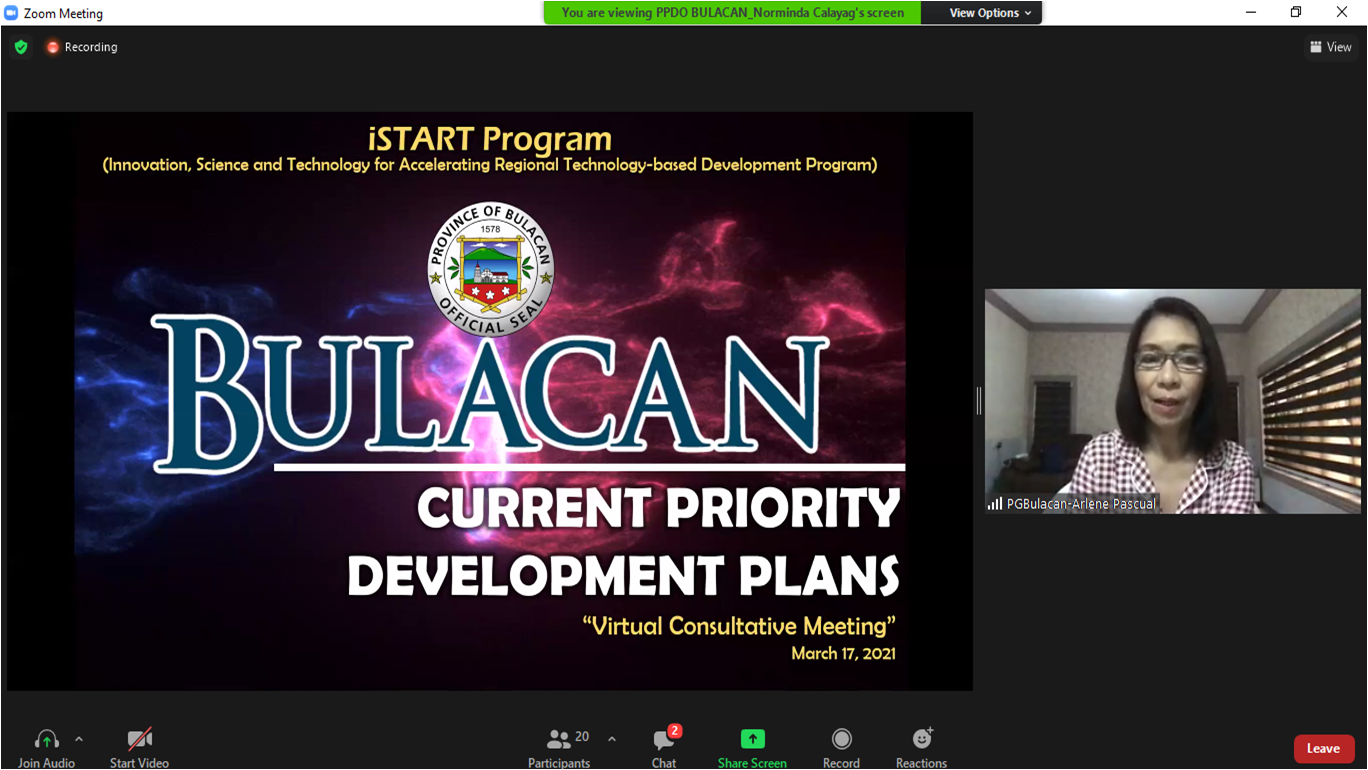 Zoom Meeting

You are viewing PPDO BULACAN_Norminda Calayag's screen

View Options

Recording

View

iSTART Program
(Innovation, Science and Technology for Accelerating Regional Technology-based Development Program)

PROVINCE OF BULACAN
1578
OFFICIAL SEAL

BULACAN
CURRENT PRIORITY
DEVELOPMENT PLANS
"Virtual Consultative Meeting"
March 17, 2021

PGBulacan-Arlene Pascual

Join Audio

Start Video

20
Participants

2
Chat

Share Screen

Record

Reactions

Leave